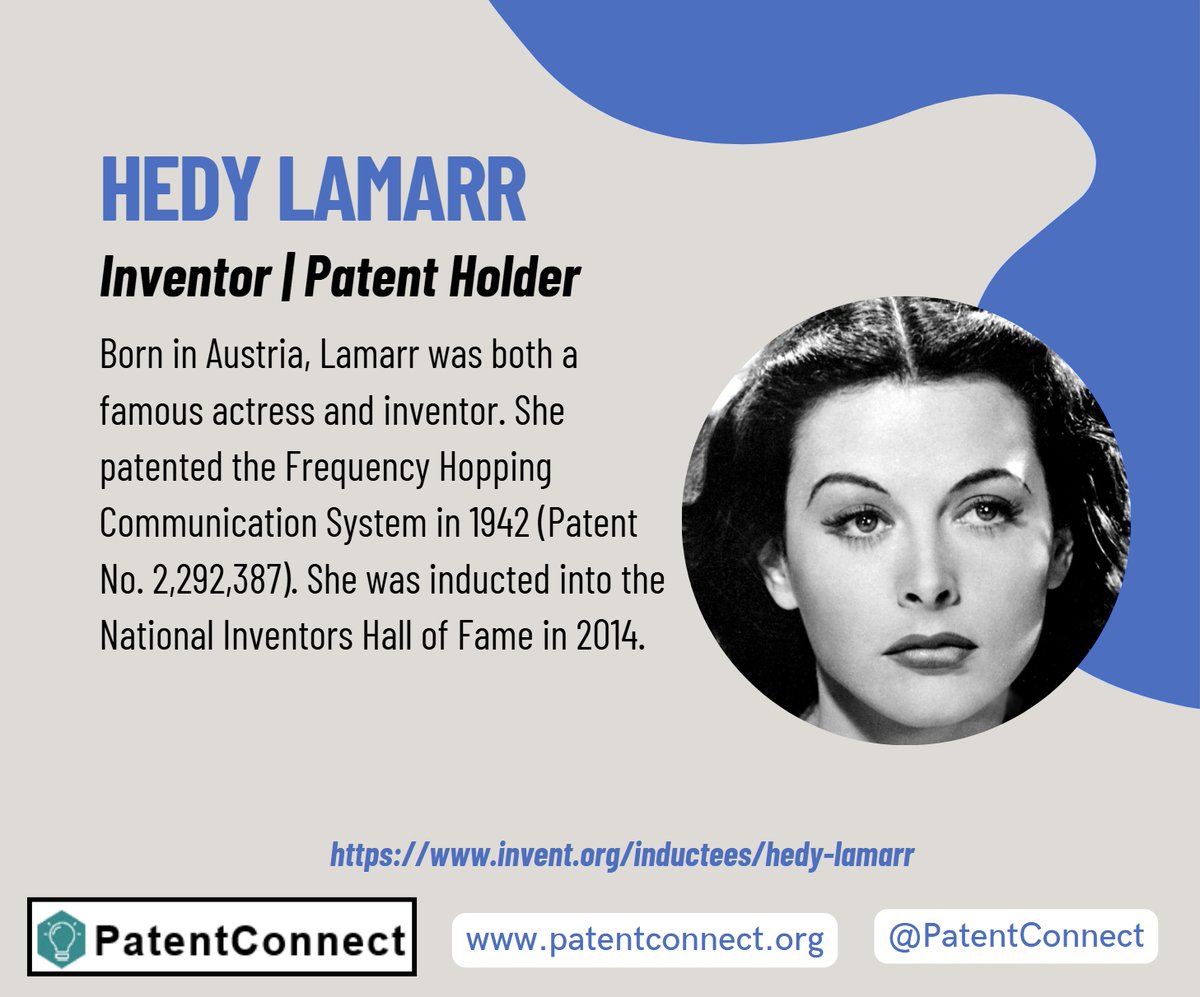 HEDY LAMARR

Inventor | Patent Holder

Born in Austria, Lamarr was both a famous actress and inventor. She patented the Frequency Hopping Communication System in 1942 (Patent No. 2,292,387). She was inducted into the National Inventors Hall of Fame in 2014.

https://www.invent.org/inductees/hedy-lamarr

PatentConnect

www.patentconnect.org

@PatentConnect